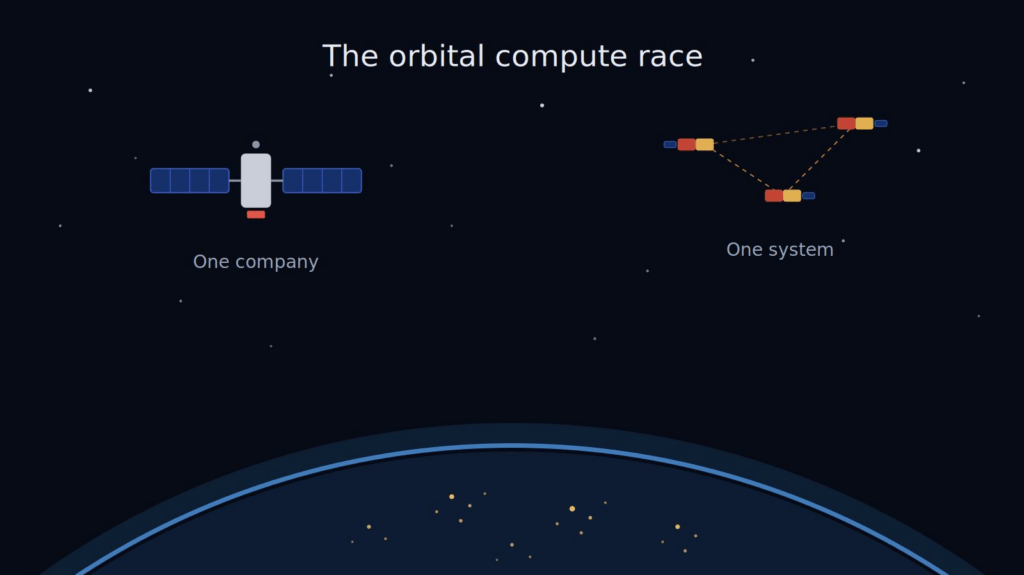 The orbital compute race

One company

One system